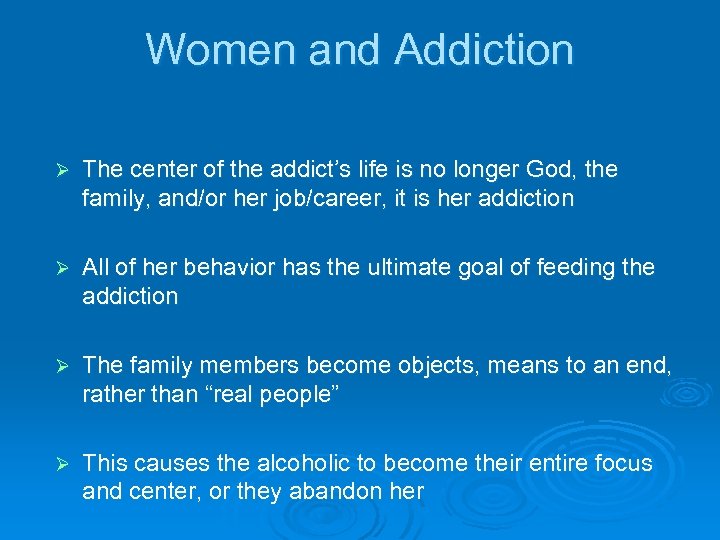 Women and Addiction

➢ The center of the addict’s life is no longer God, the family, and/or her job/career, it is her addiction

➢ All of her behavior has the ultimate goal of feeding the addiction

➢ The family members become objects, means to an end, rather than “real people”

➢ This causes the alcoholic to become their entire focus and center, or they abandon her